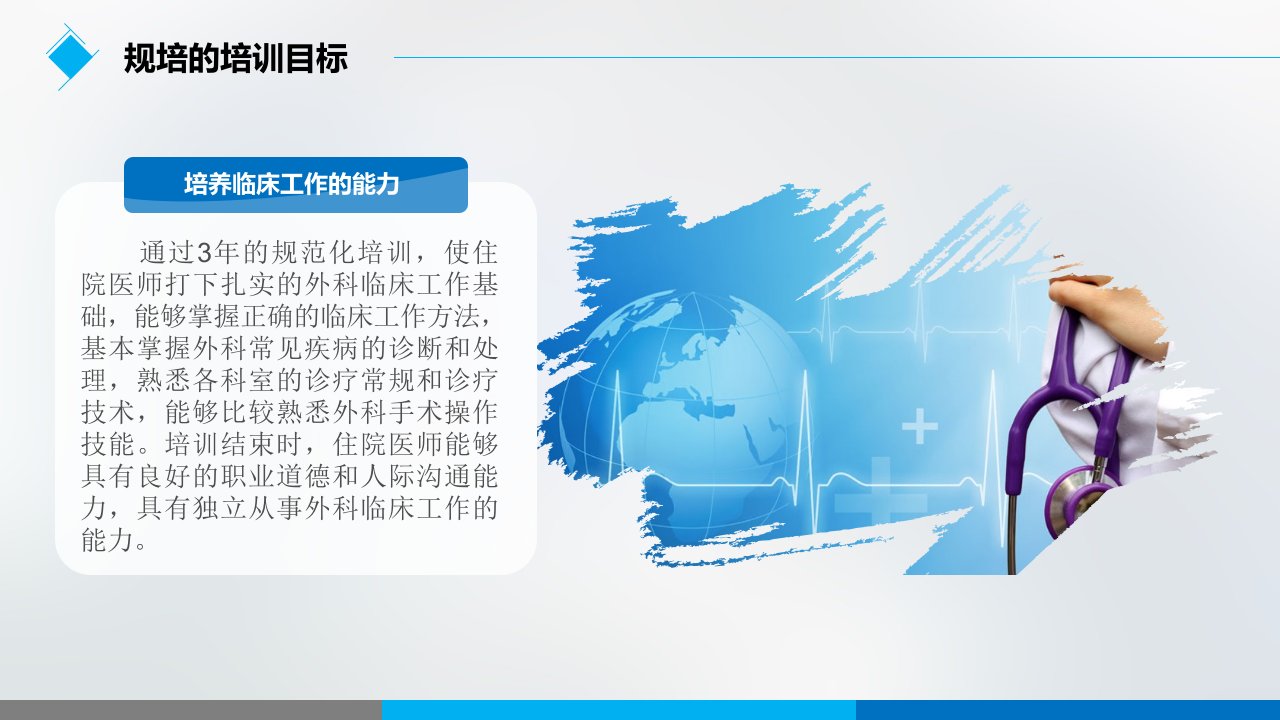 规培的培训目标

培养临床工作的能力

通过3年的规范化培训，使住院医师打下扎实的外科临床工作基础，能够掌握正确的临床工作方法，基本掌握外科常见疾病的诊断和处理，熟悉各科室的诊疗常规和诊疗技术，能够比较熟悉外科手术操作技能。培训结束时，住院医师能够具有良好的职业道德和人际沟通能力，具有独立从事外科临床工作的能力。